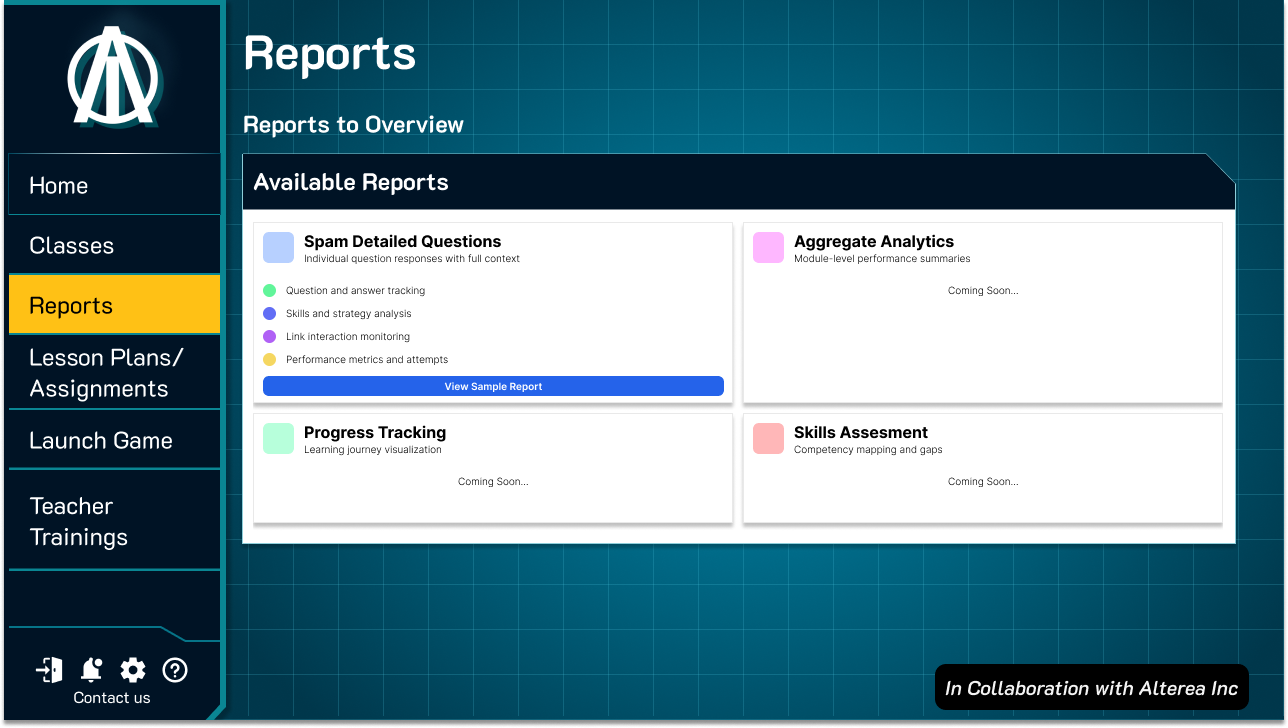 Home

Classes

Reports

Lesson Plans/ Assignments

Launch Game

Teacher Trainings

Contact us

Reports

Reports to Overview

Available Reports

Spam Detailed Questions
Individual question responses with full context

Question and answer tracking

Skills and strategy analysis

Link interaction monitoring

Performance metrics and attempts

View Sample Report

Aggregate Analytics
Module-level performance summaries

Coming Soon...

Progress Tracking
Learning journey visualization

Coming Soon...

Skills Assesment
Competency mapping and gaps

Coming Soon...

In Collaboration with Alterea Inc